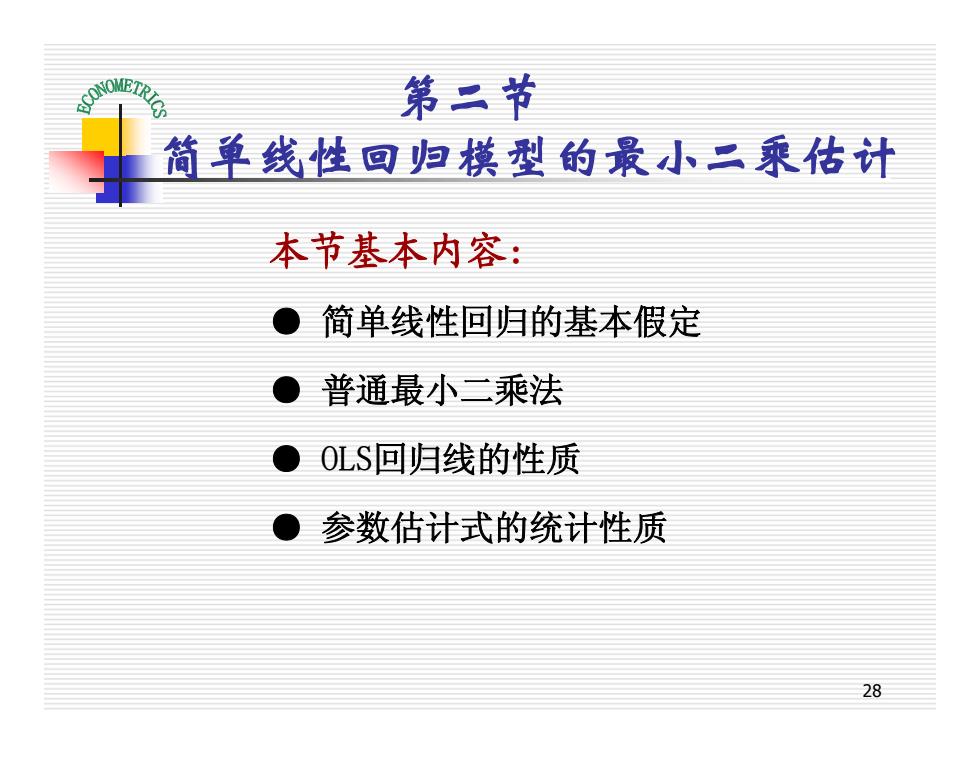 ECONOMETRICS

第二节
简单线性回归模型的最小二乘估计

本节基本内容:

● 简单线性回归的基本假定

● 普通最小二乘法

● OLS回归线的性质

● 参数估计式的统计性质

28